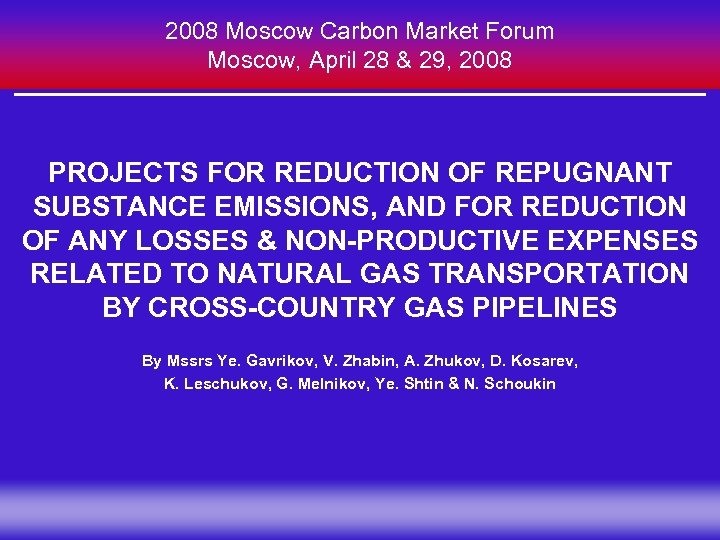 2008 Moscow Carbon Market Forum
Moscow, April 28 & 29, 2008

PROJECTS FOR REDUCTION OF REPUGNANT SUBSTANCE EMISSIONS, AND FOR REDUCTION OF ANY LOSSES & NON-PRODUCTIVE EXPENSES RELATED TO NATURAL GAS TRANSPORTATION BY CROSS-COUNTRY GAS PIPELINES

By Mssrs Ye. Gavrikov, V. Zhabin, A. Zhukov, D. Kosarev, K. Leschukov, G. Melnikov, Ye. Shtin & N. Schoukin